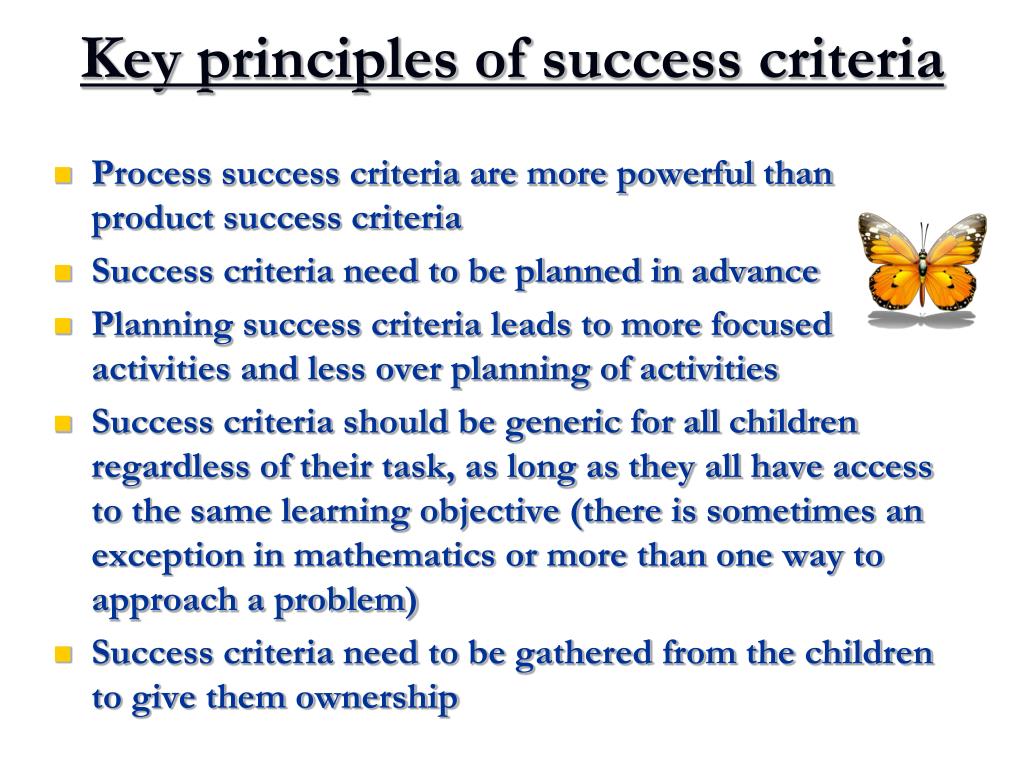 Key principles of success criteria

- Process success criteria are more powerful than product success criteria
- Success criteria need to be planned in advance
- Planning success criteria leads to more focused activities and less over planning of activities
- Success criteria should be generic for all children regardless of their task, as long as they all have access to the same learning objective (there is sometimes an exception in mathematics or more than one way to approach a problem)
- Success criteria need to be gathered from the children to give them ownership